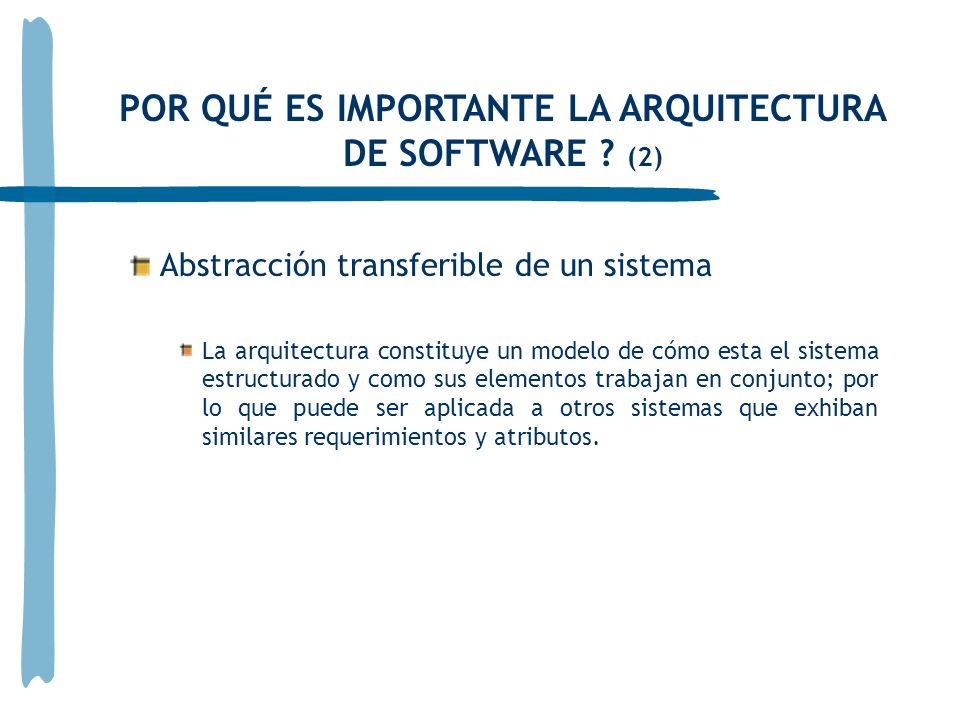 POR QUÉ ES IMPORTANTE LA ARQUITECTURA DE SOFTWARE ? (2)

Abstracción transferible de un sistema

La arquitectura constituye un modelo de cómo esta el sistema estructurado y como sus elementos trabajan en conjunto; por lo que puede ser aplicada a otros sistemas que exhiban similares requerimientos y atributos.